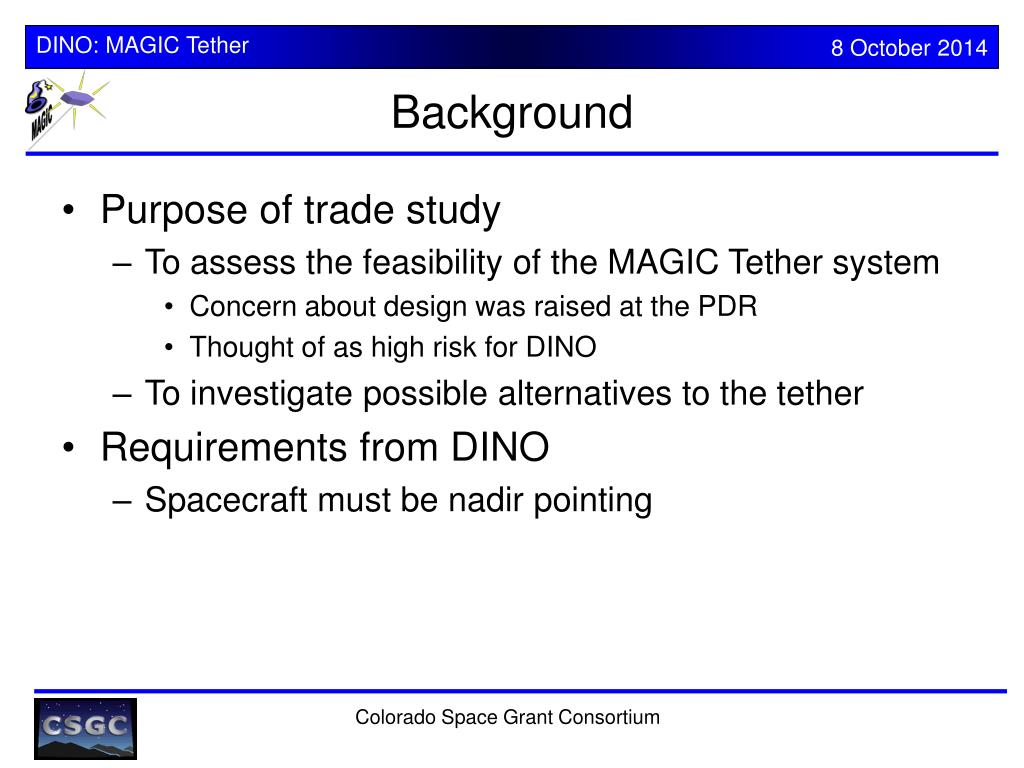 DINO: MAGIC Tether

8 October 2014

MAGIC

Background

• Purpose of trade study
– To assess the feasibility of the MAGIC Tether system
• Concern about design was raised at the PDR
• Thought of as high risk for DINO
– To investigate possible alternatives to the tether
• Requirements from DINO
– Spacecraft must be nadir pointing

CSGC

Colorado Space Grant Consortium